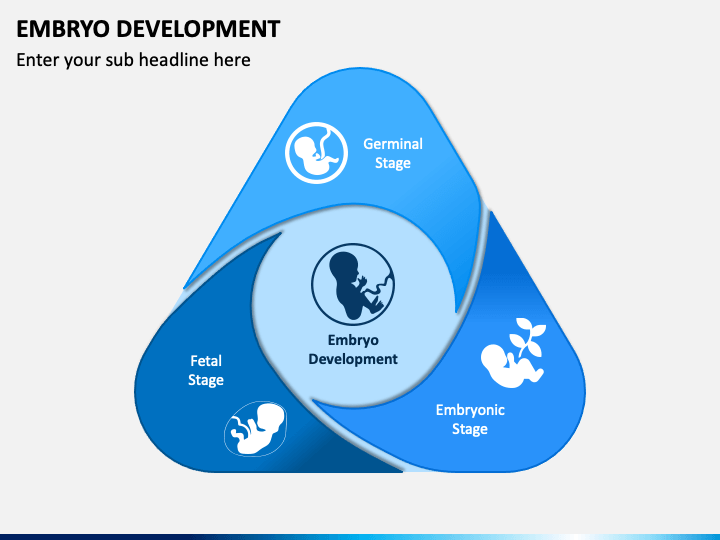 EMBRYO DEVELOPMENT

Enter your sub headline here

Germinal Stage

Embryo Development

Fetal Stage

Embryonic Stage